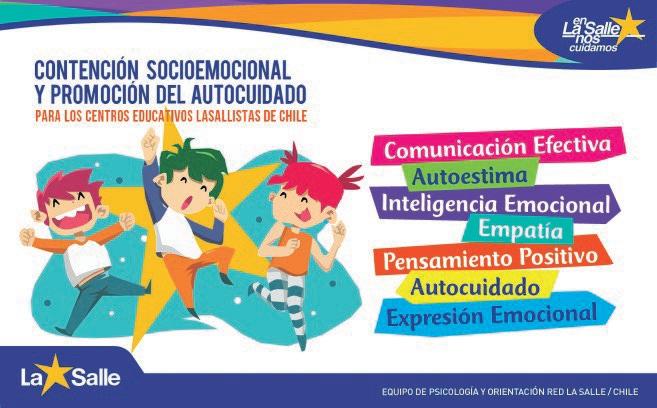 en La Salle nos cuidamos

CONTENCIÓN SOCIOEMOCIONAL Y PROMOCIÓN DEL AUTOCUIDADO

PARA LOS CENTROS EDUCATIVOS LASALLISTAS DE CHILE

Comunicación Efectiva
Autoestima
Inteligencia Emocional
Empatía
Pensamiento Positivo
Autocuidado
Expresión Emocional

La Salle

EQUIPO DE PSICOLOGÍA Y ORIENTACIÓN RED LA SALLE / CHILE